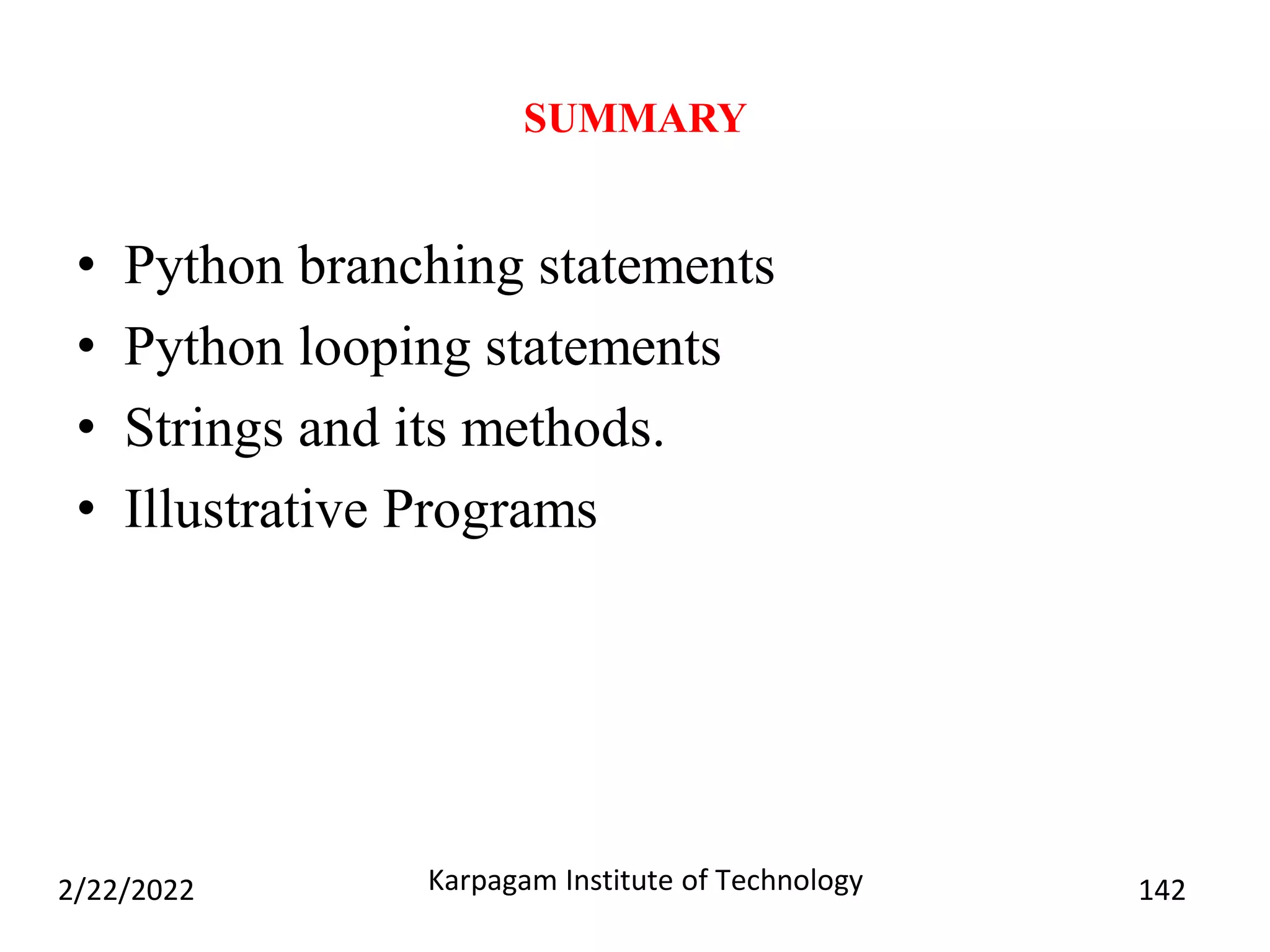 SUMMARY

• Python branching statements
• Python looping statements
• Strings and its methods.
• Illustrative Programs

2/22/2022

Karpagam Institute of Technology

142